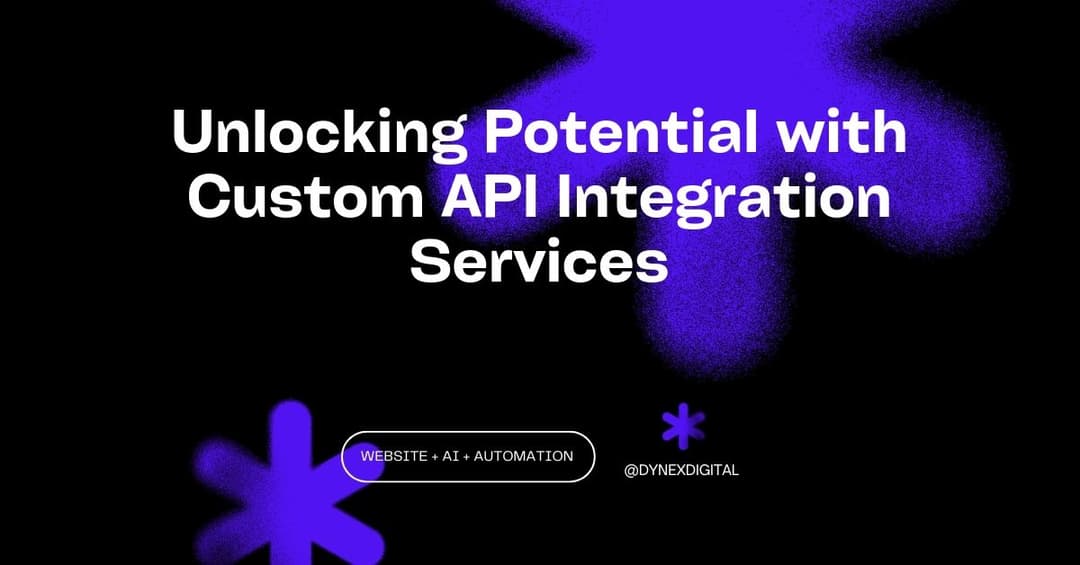 Unlocking Potential with Custom API Integration Services

WEBSITE + AI + AUTOMATION

@DYNEXDIGITAL